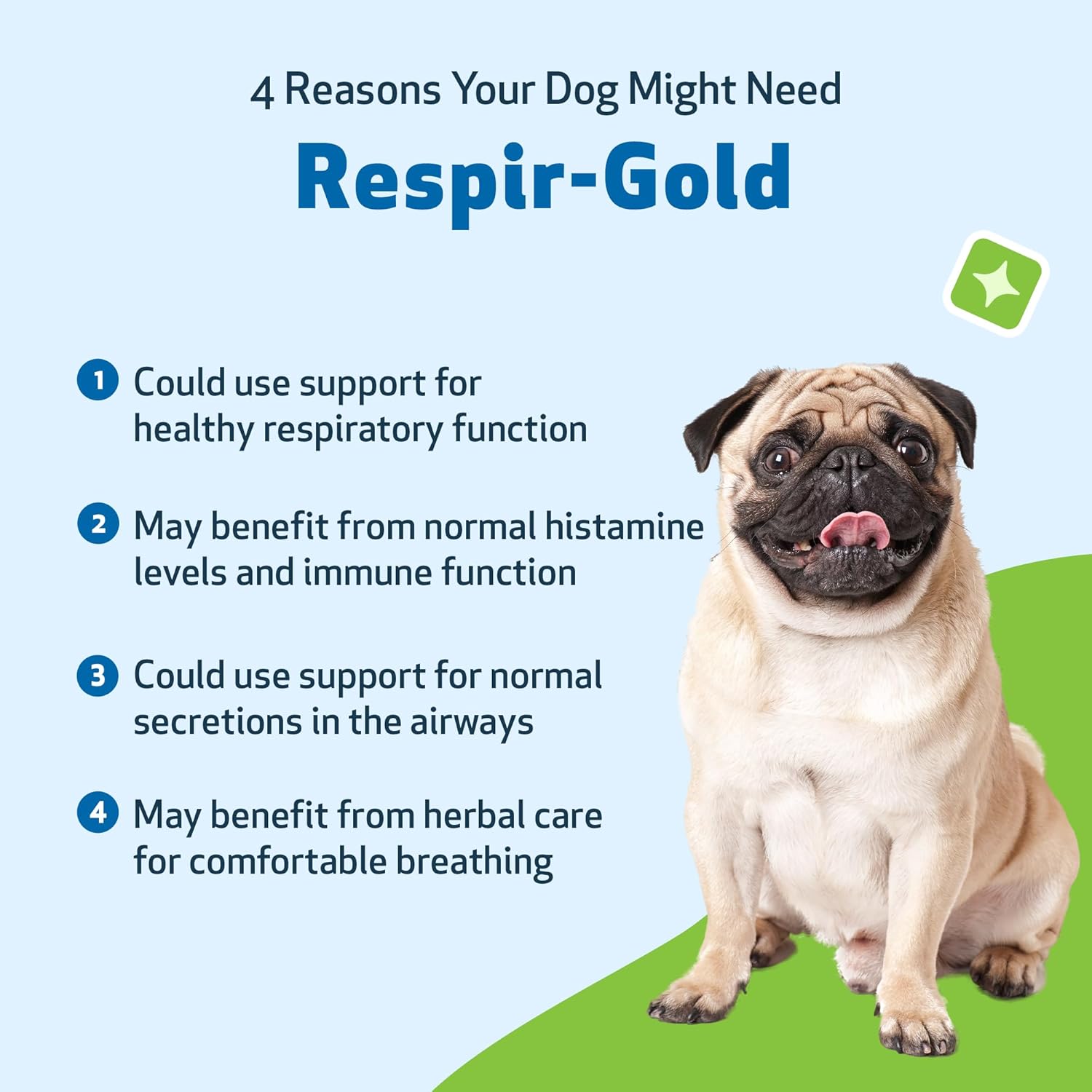 4 Reasons Your Dog Might Need

Respir-Gold

1 Could use support for healthy respiratory function

2 May benefit from normal histamine levels and immune function

3 Could use support for normal secretions in the airways

4 May benefit from herbal care for comfortable breathing